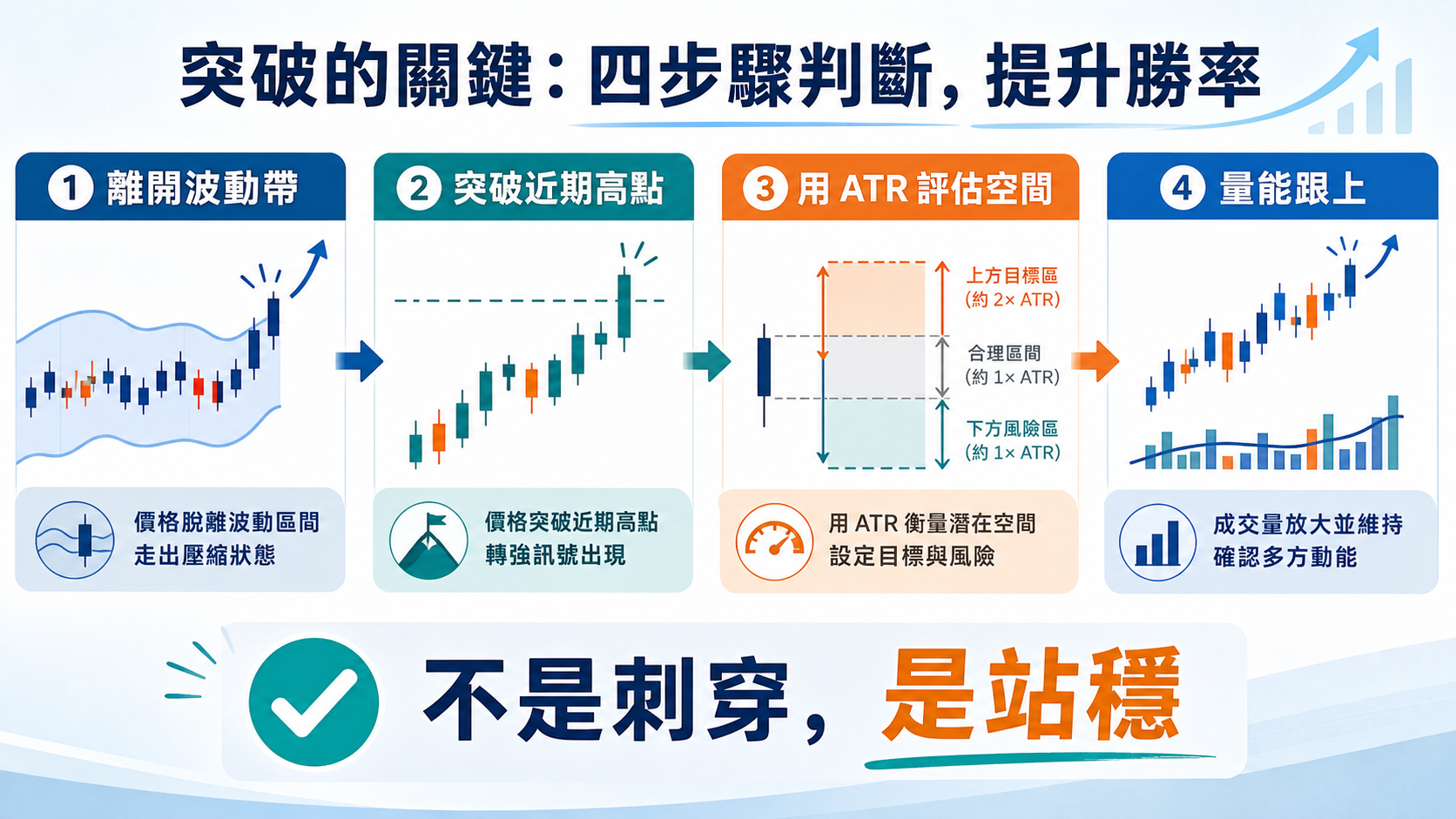 突破的關鍵：四步驟判斷，提升勝率

1 離開波動帶

價格脫離波動區間
走出壓縮狀態

2 突破近期高點

價格突破近期高點
轉強訊號出現

3 用 ATR 評估空間

上方目標區
(約 2× ATR)
合理區間
(約 1× ATR)
下方風險區
(約 1× ATR)

用 ATR 衡量潛在空間
設定目標與風險

4 量能跟上

成交量放大並維持
確認多方動能

不是刺穿，是站穩